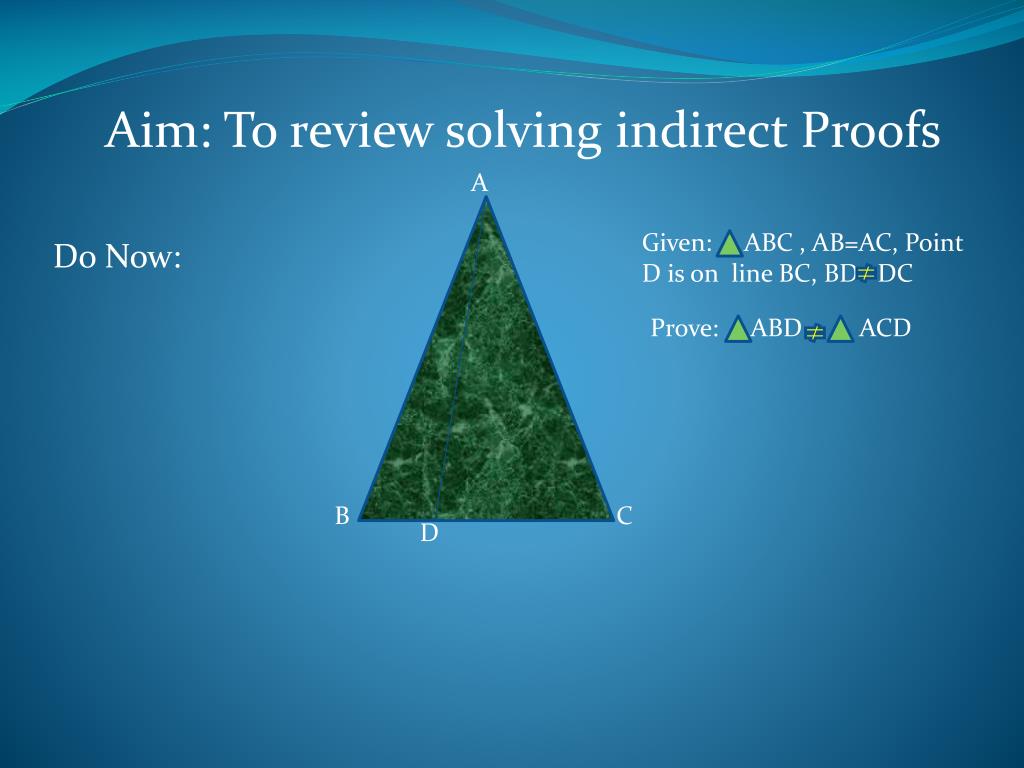 Aim: To review solving indirect Proofs

Do Now:

A

B

D

C

Given: $\triangle$ABC , AB=AC, Point D is on line BC, BD$\neq$DC

Prove: $\triangle$ABD $\neq$ $\triangle$ACD